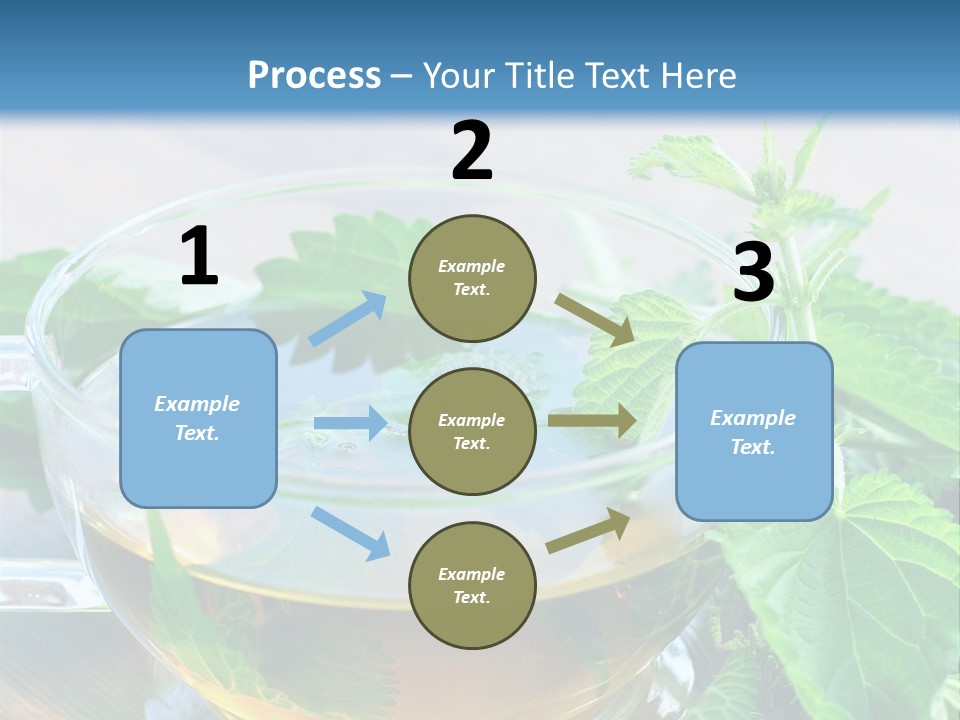 Process – Your Title Text Here

1

Example Text.

2

Example Text.

Example Text.

Example Text.

3

Example Text.